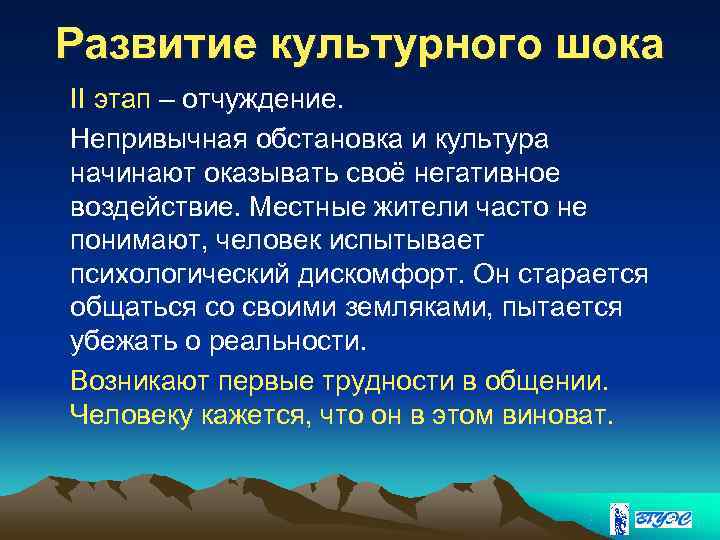 Развитие культурного шока

II этап – отчуждение.

Непривычная обстановка и культура начинают оказывать своё негативное воздействие. Местные жители часто не понимают, человек испытывает психологический дискомфорт. Он старается общаться со своими земляками, пытается убежать о реальности.

Возникают первые трудности в общении. Человеку кажется, что он в этом виноват.

ВГУЭС